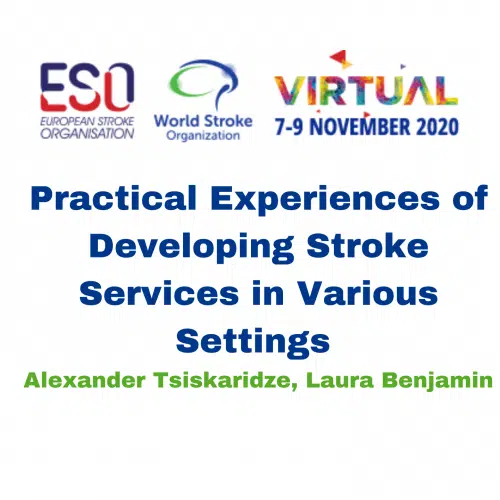 ESO
EUROPEAN STROKE ORGANISATION

World Stroke Organization

VIRTUAL
7-9 NOVEMBER 2020

Practical Experiences of Developing Stroke Services in Various Settings

Alexander Tsiskaridze, Laura Benjamin